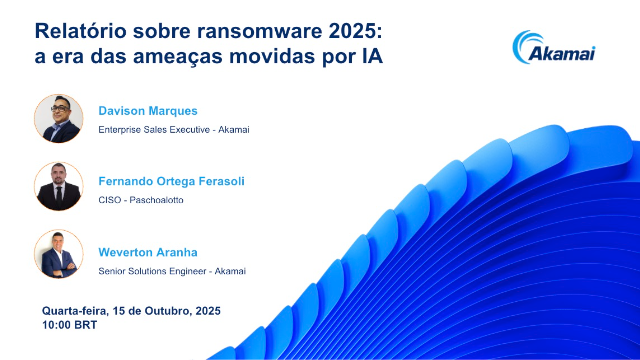 Relatório sobre ransomware 2025:
a era das ameaças movidas por IA

Akamai

Davison Marques
Enterprise Sales Executive - Akamai

Fernando Ortega Ferasoli
CISO - Paschoalotto

Weverton Aranha
Senior Solutions Engineer - Akamai

Quarta-feira, 15 de Outubro, 2025
10:00 BRT